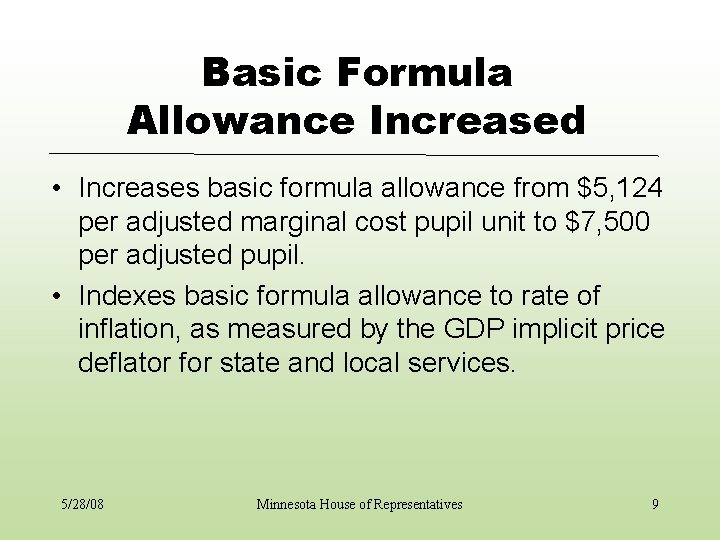 Basic Formula Allowance Increased

• Increases basic formula allowance from \$5,124 per adjusted marginal cost pupil unit to \$7,500 per adjusted pupil.

• Indexes basic formula allowance to rate of inflation, as measured by the GDP implicit price deflator for state and local services.

5/28/08

Minnesota House of Representatives

9